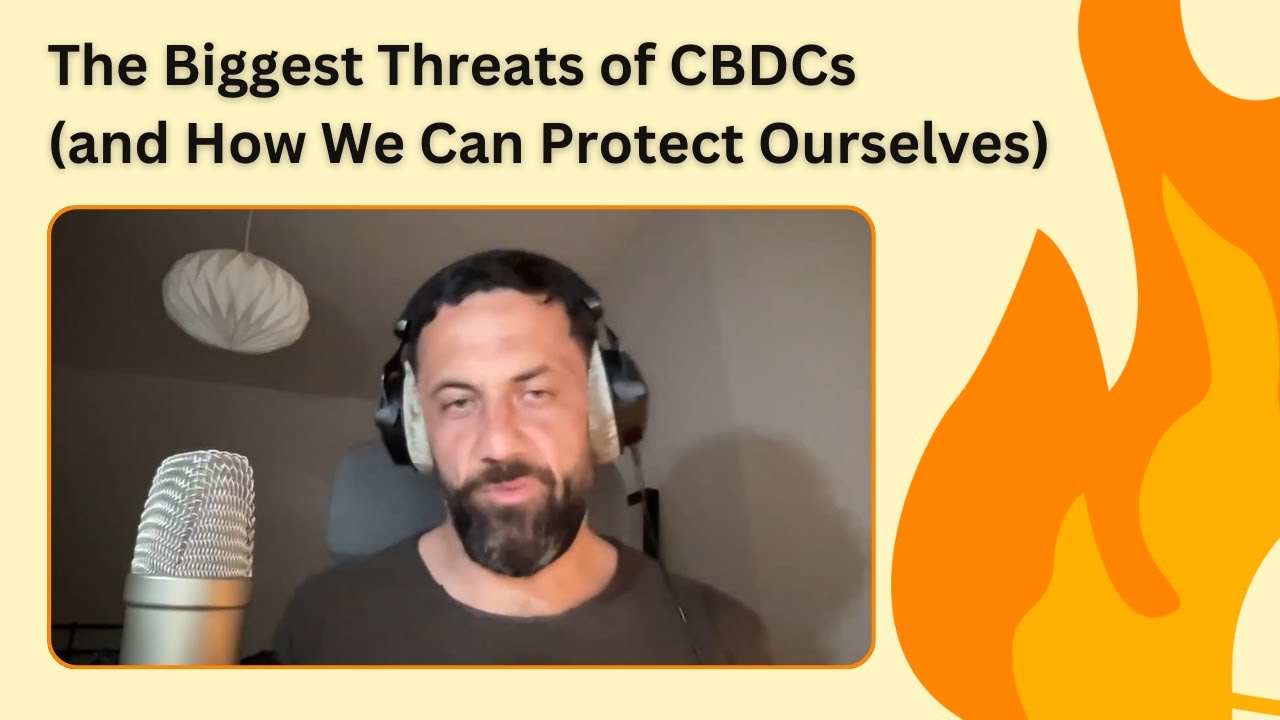 The Biggest Threats of CBDCs (and How We Can Protect Ourselves)